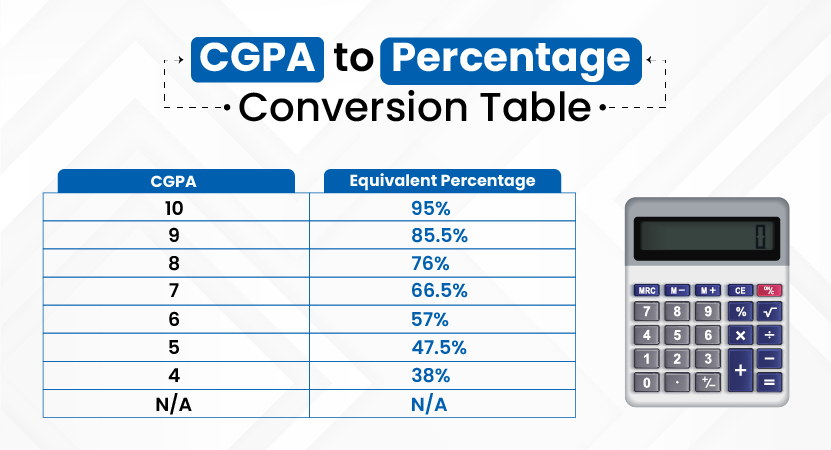 CGPA to Percentage Conversion Table

| CGPA | Equivalent Percentage |
|---|---|
| 10 | 95% |
| 9 | 85.5% |
| 8 | 76% |
| 7 | 66.5% |
| 6 | 57% |
| 5 | 47.5% |
| 4 | 38% |
| N/A | N/A |

0

MRC M− M+ CE ON/C
7 8 9 % √
4 5 6 × ÷
1 2 3 + −
0 · +/− =